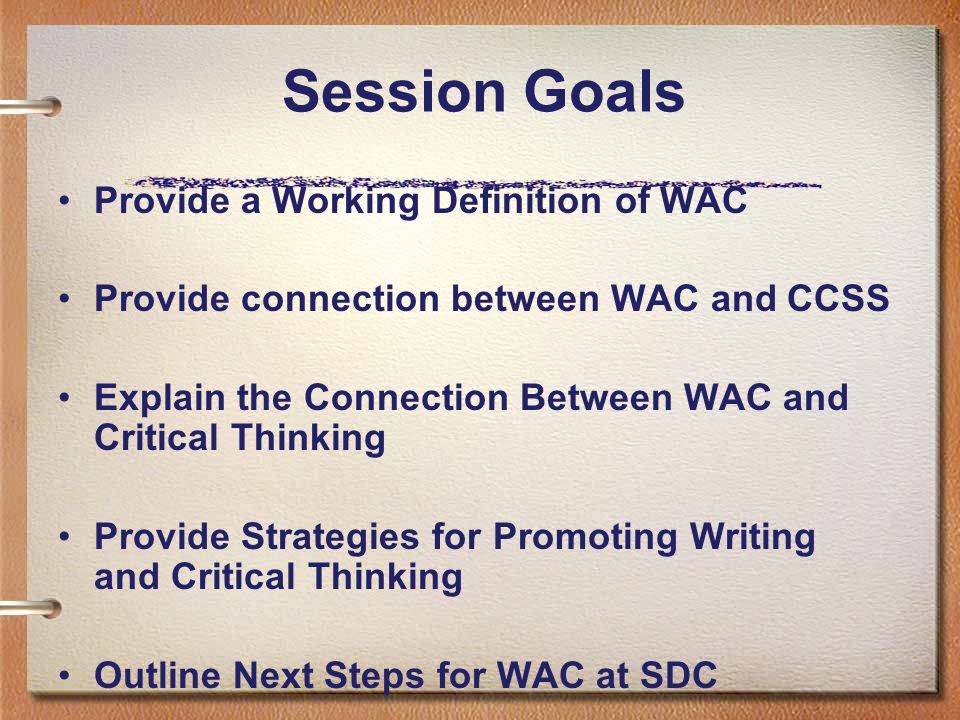 Session Goals

• Provide a Working Definition of WAC

• Provide connection between WAC and CCSS

• Explain the Connection Between WAC and Critical Thinking

• Provide Strategies for Promoting Writing and Critical Thinking

• Outline Next Steps for WAC at SDC